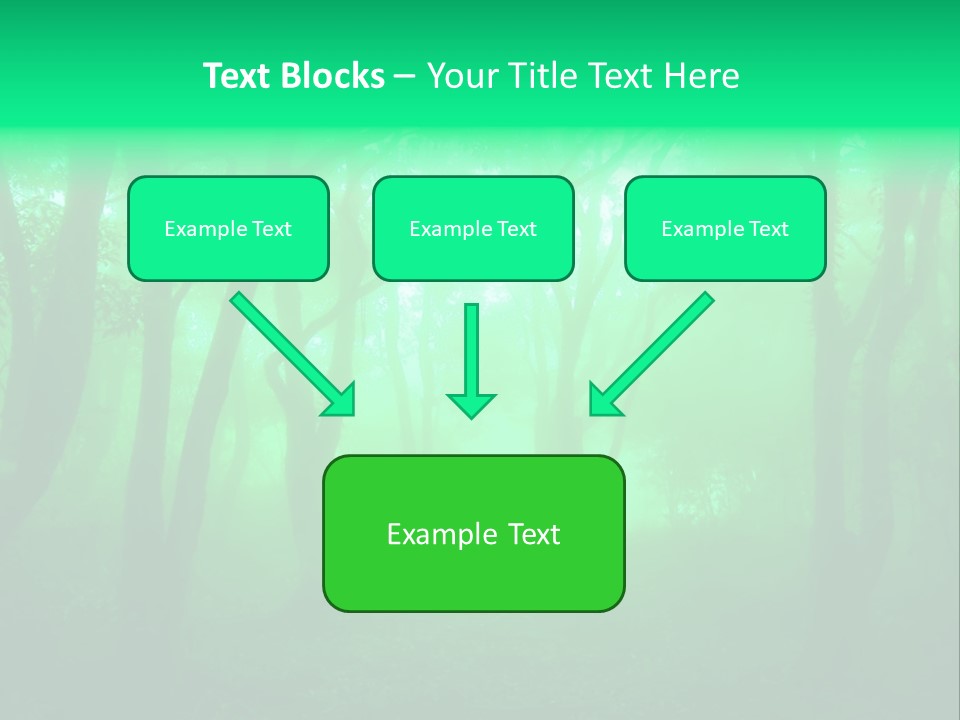 Text Blocks – Your Title Text Here

Example Text

Example Text

Example Text

Example Text